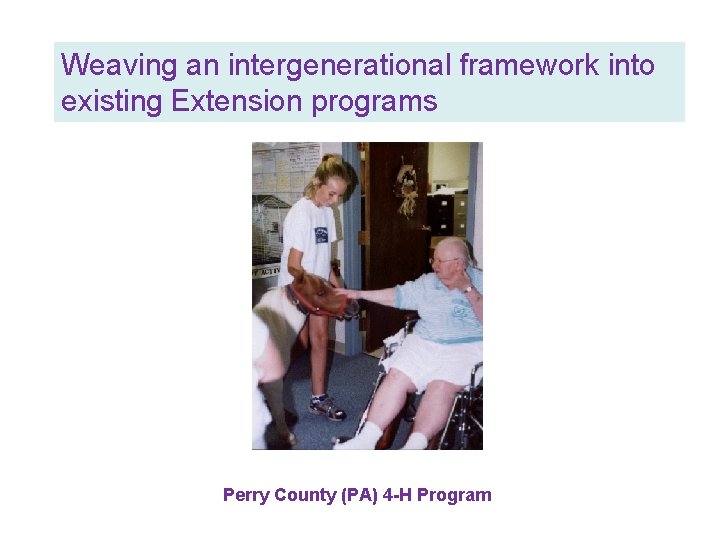 Weaving an intergenerational framework into existing Extension programs

Perry County (PA) 4-H Program